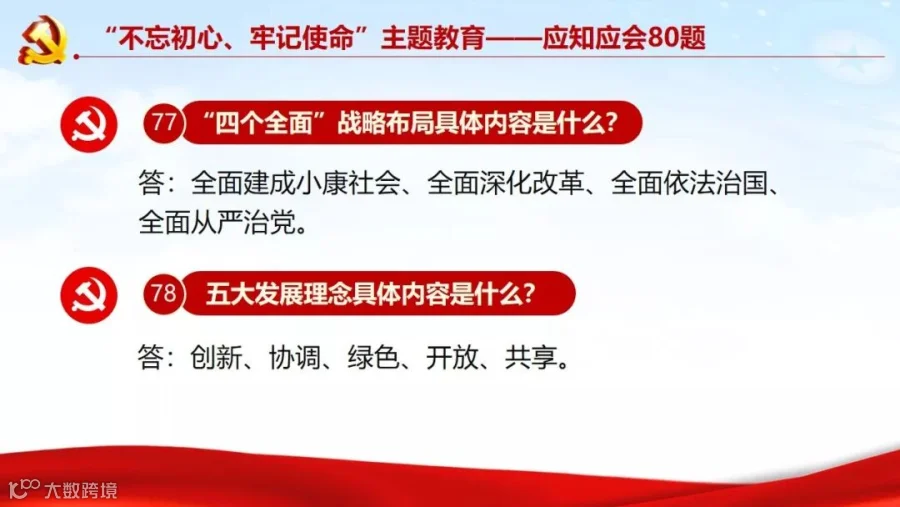 “不忘初心、牢记使命”主题教育——应知应会80题

77 “四个全面”战略布局具体内容是什么?

答:全面建成小康社会、全面深化改革、全面依法治国、全面从严治党。

78 五大发展理念具体内容是什么?

答:创新、协调、绿色、开放、共享。

大数跨境